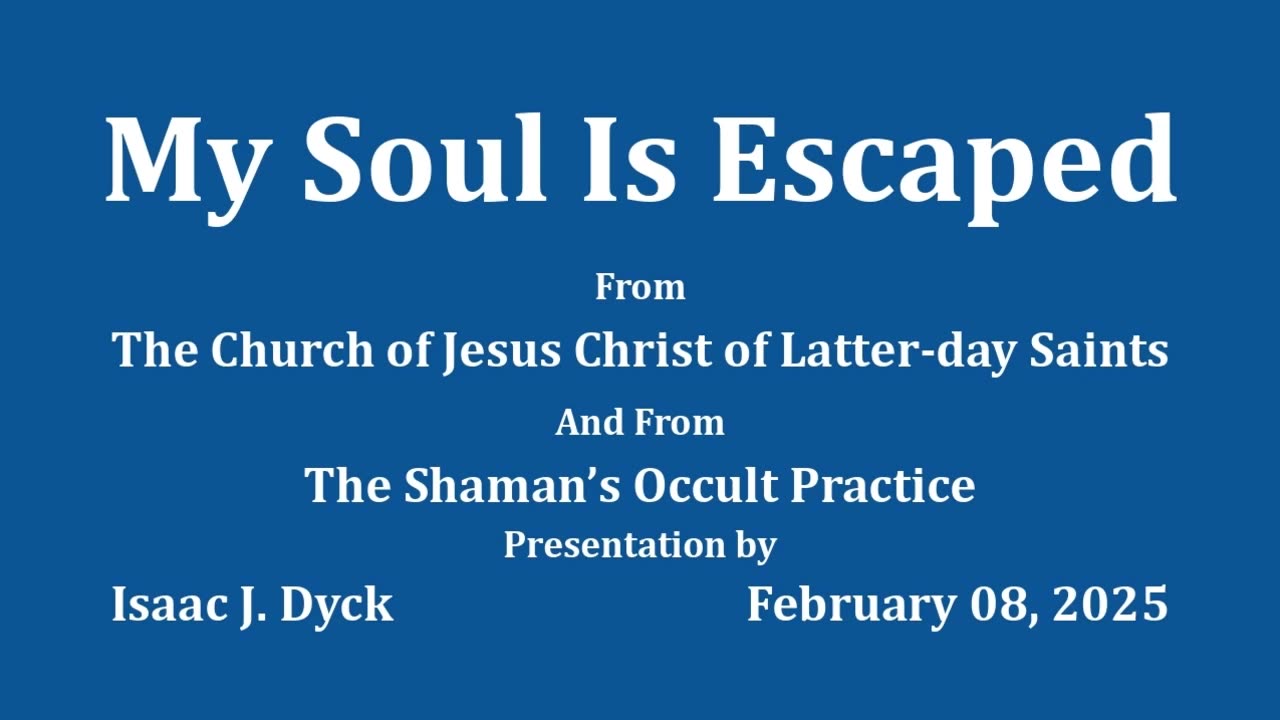 My Soul Is Escaped

From

The Church of Jesus Christ of Latter-day Saints

And From

The Shaman's Occult Practice

Presentation by

Isaac J. Dyck

February 08, 2025